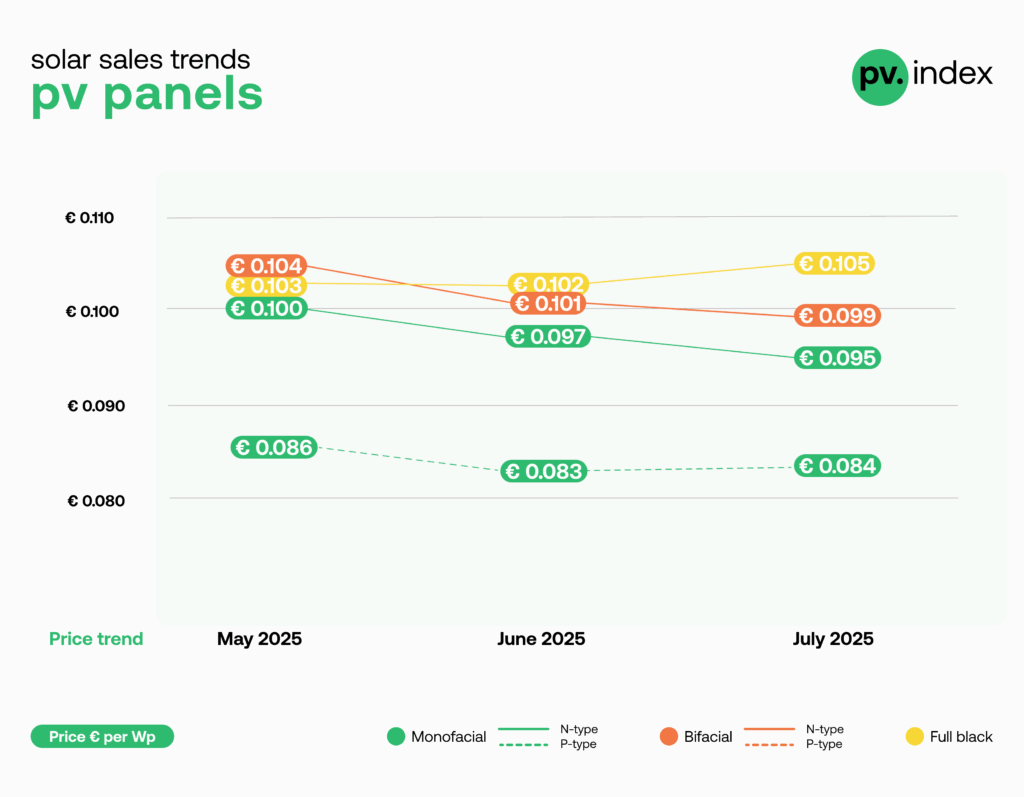 solar sales trends
pv panels

pv. index

€ 0.110
€ 0.100
€ 0.090
€ 0.080

€ 0.104
€ 0.103
€ 0.100
€ 0.086

€ 0.102
€ 0.101
€ 0.097
€ 0.083

€ 0.105
€ 0.099
€ 0.095
€ 0.084

Price trend May 2025 June 2025 July 2025

Price € per Wp

Monofacial N-type P-type Bifacial N-type P-type Full black